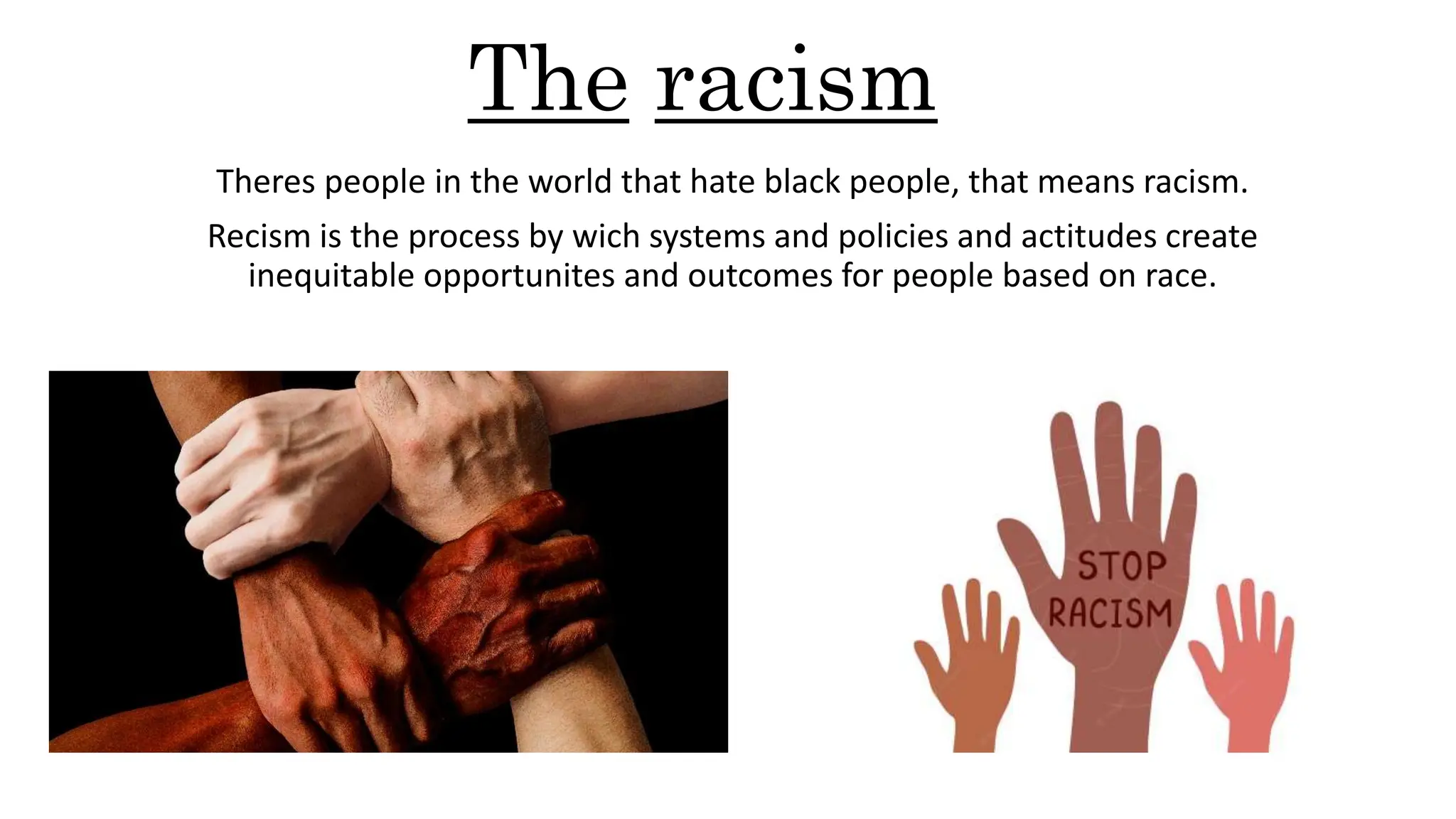 The racism

Theres people in the world that hate black people, that means racism.

Recism is the process by wich systems and policies and actitudes create inequitable opportunites and outcomes for people based on race.

STOP RACISM